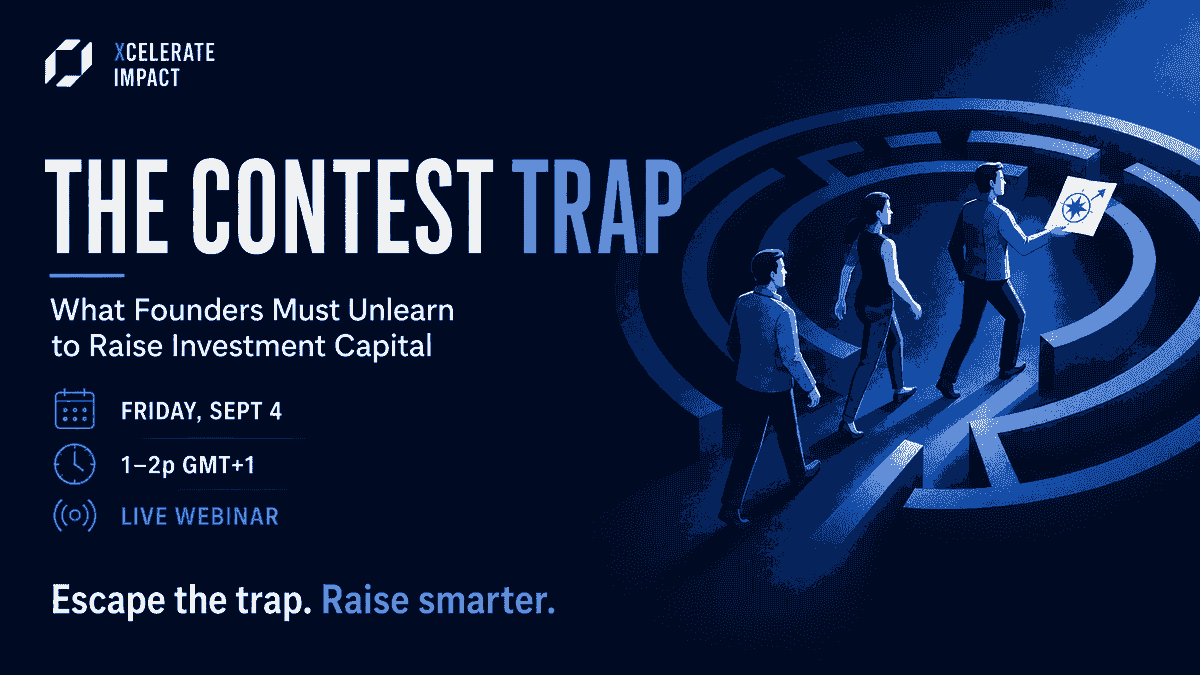 XCELERATE
IMPACT

THE CONTEST TRAP

What Founders Must Unlearn to Raise Investment Capital

FRIDAY, SEPT 4

1–2p GMT+1

LIVE WEBINAR

Escape the trap. Raise smarter.